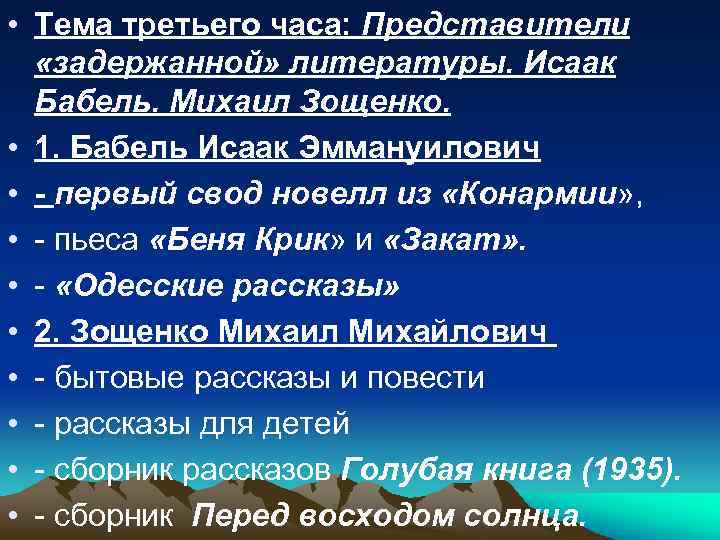 • Тема третьего часа: Представители «задержанной» литературы. Исаак Бабель. Михаил Зощенко.
• 1. Бабель Исаак Эммануилович
• - первый свод новелл из «Конармии»,
• - пьеса «Беня Крик» и «Закат».
• - «Одесские рассказы»
• 2. Зощенко Михаил Михайлович
• - бытовые рассказы и повести
• - рассказы для детей
• - сборник рассказов Голубая книга (1935).
• - сборник Перед восходом солнца.